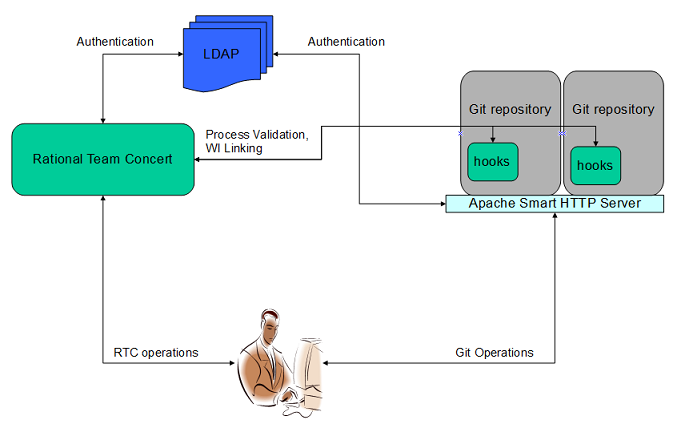 Authentication

LDAP

Authentication

Git repository

Git repository

Process Validation, WI Linking

Rational Team Concert

hooks

hooks

Apache Smart HTTP Server

RTC operations

Git Operations